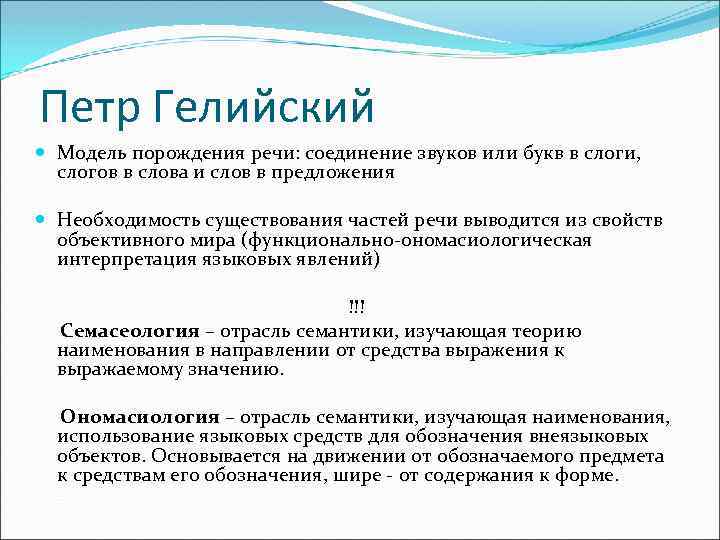 Петр Гелийский

Модель порождения речи: соединение звуков или букв в слоги, слогов в слова и слов в предложения

Необходимость существования частей речи выводится из свойств объективного мира (функционально-ономасиологическая интерпретация языковых явлений)

!!!

Семасеология – отрасль семантики, изучающая теорию наименования в направлении от средства выражения к выражаемому значению.

Ономасиология – отрасль семантики, изучающая наименования, использование языковых средств для обозначения внеязыковых объектов. Основывается на движении от обозначаемого предмета к средствам его обозначения, шире - от содержания к форме.